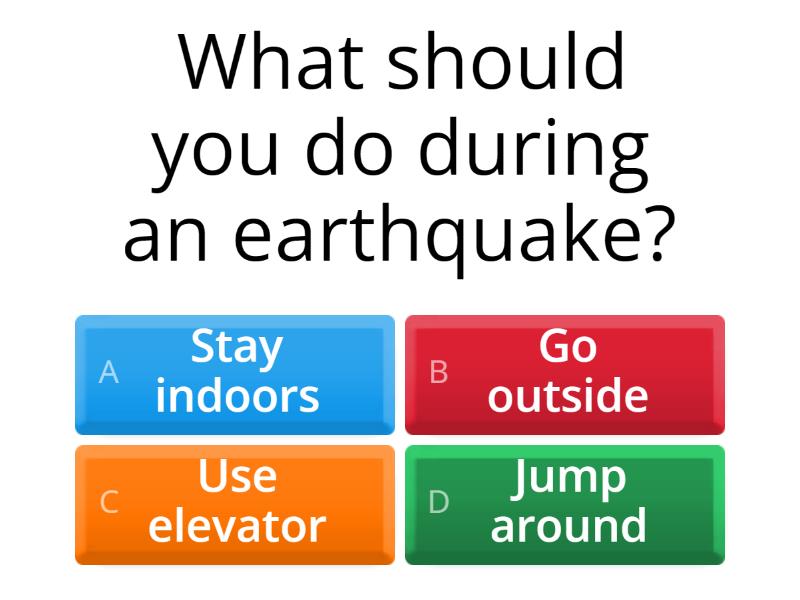 What should you do during an earthquake?

A Stay indoors

B Go outside

C Use elevator

D Jump around